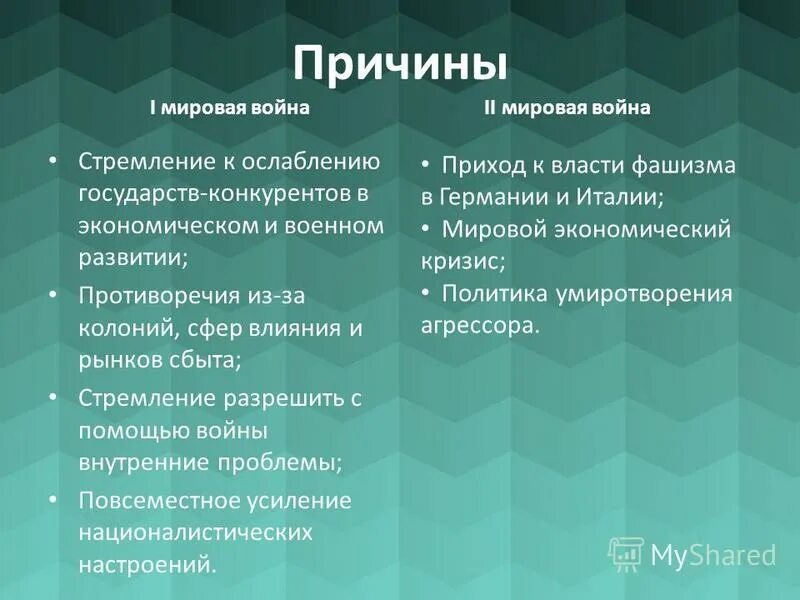 Причины

I мировая война

• Стремление к ослаблению государств-конкурентов в экономическом и военном развитии;
• Противоречия из-за колоний, сфер влияния и рынков сбыта;
• Стремление разрешить с помощью войны внутренние проблемы;
• Повсеместное усиление националистических настроений.

II мировая война

• Приход к власти фашизма в Германии и Италии;
• Мировой экономический кризис;
• Политика умиротворения агрессора.

MyShared